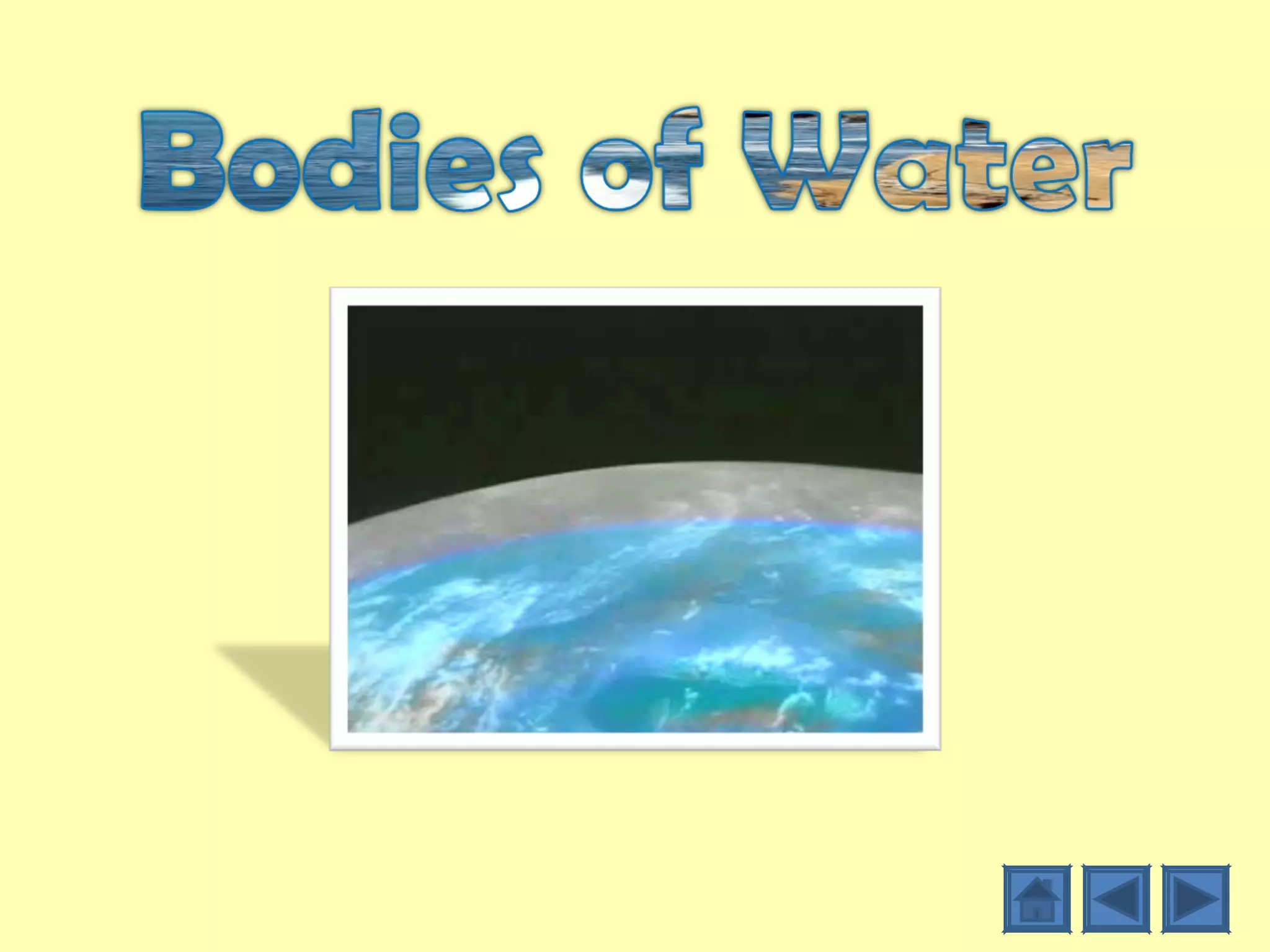 Bodies of Water